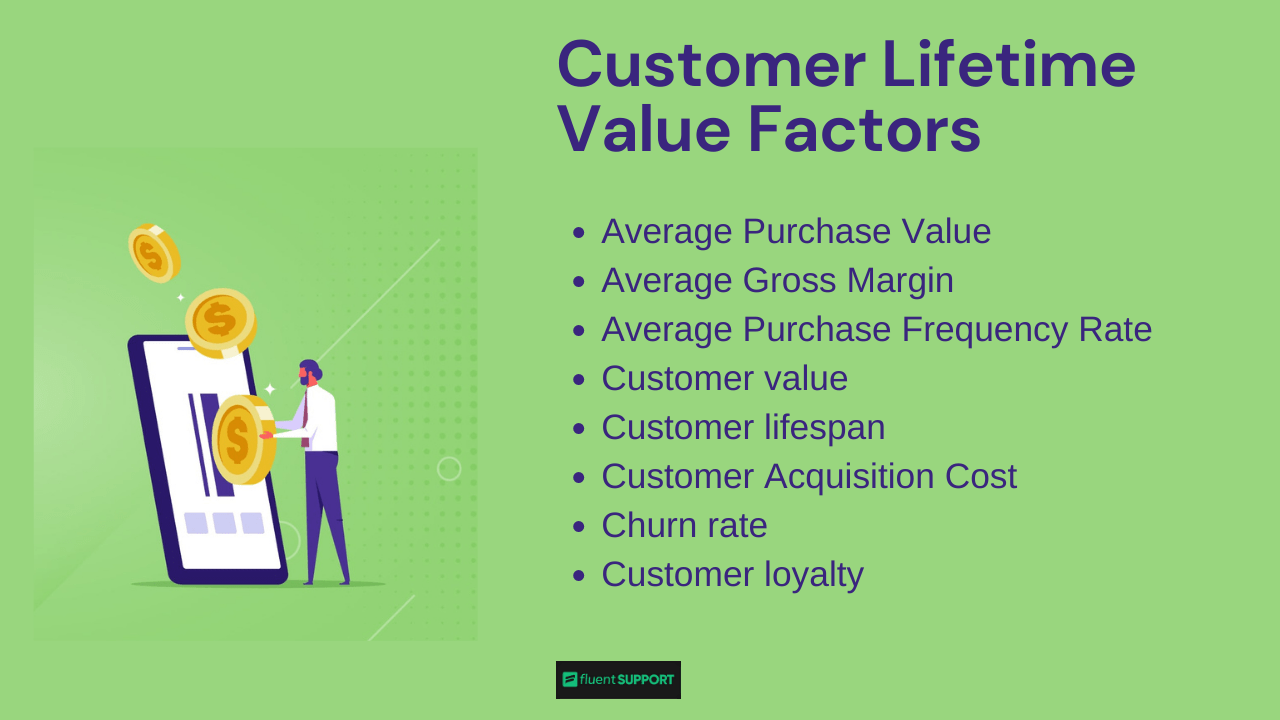 Customer Lifetime Value Factors

- Average Purchase Value
- Average Gross Margin
- Average Purchase Frequency Rate
- Customer value
- Customer lifespan
- Customer Acquisition Cost
- Churn rate
- Customer loyalty

fluent SUPPORT